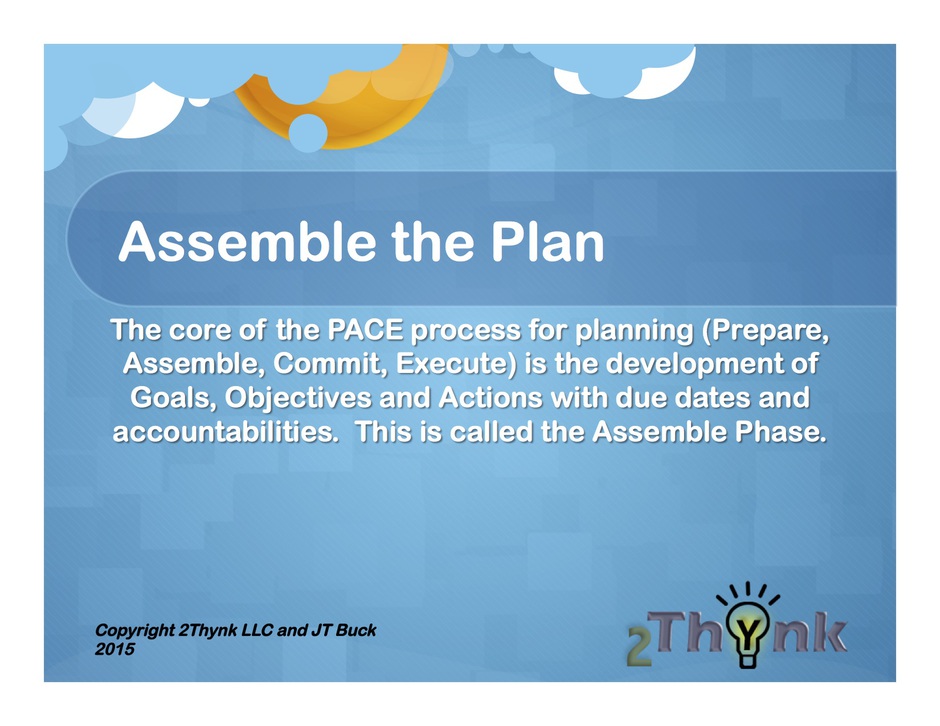 Assemble the Plan

The core of the PACE process for planning (Prepare, Assemble, Commit, Execute) is the development of Goals, Objectives and Actions with due dates and accountabilities.  This is called the Assemble Phase.

Copyright 2Thynk LLC and JT Buck 2015

2Thynk